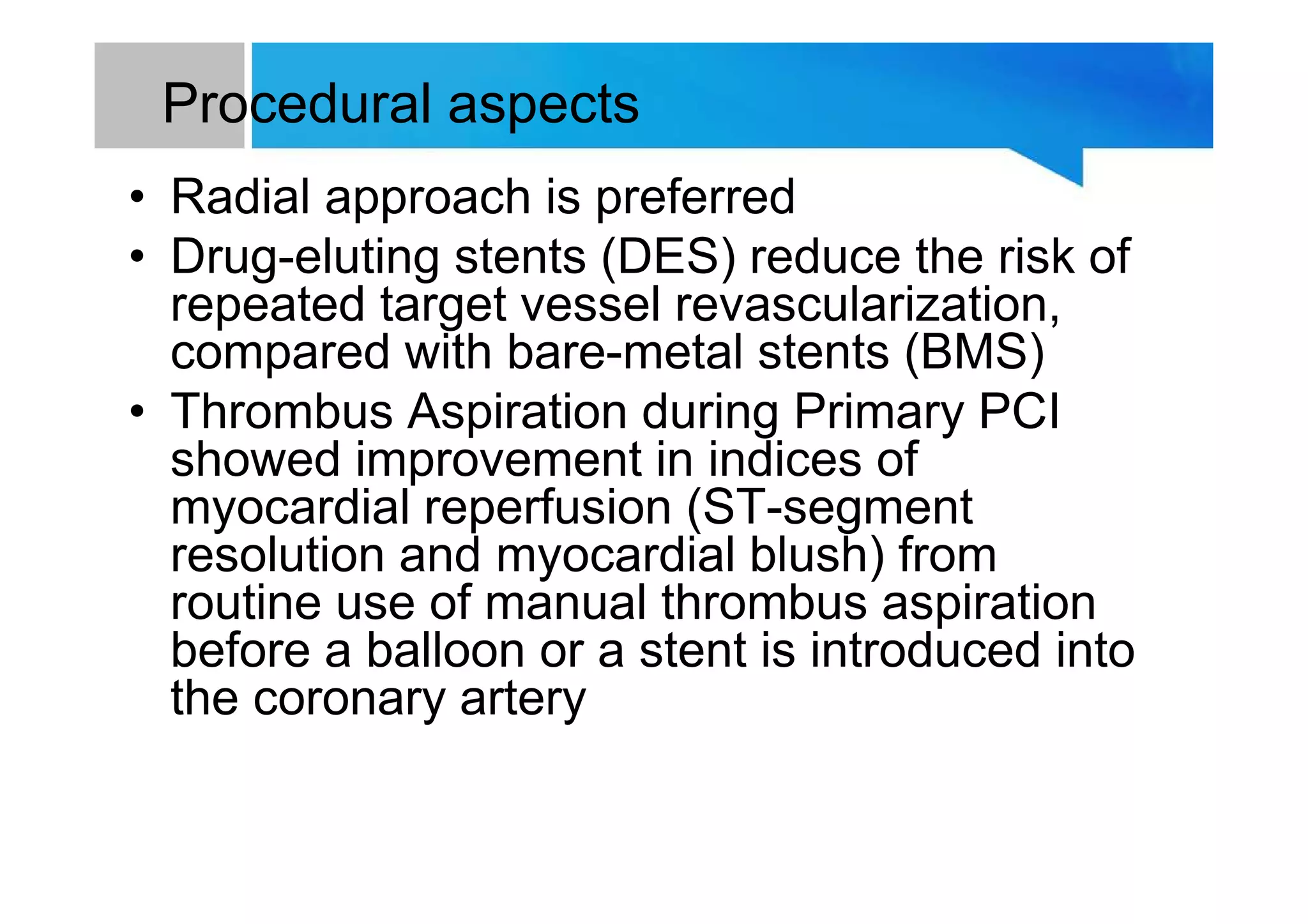 Procedural aspects

• Radial approach is preferred
• Drug-eluting stents (DES) reduce the risk of repeated target vessel revascularization, compared with bare-metal stents (BMS)
• Thrombus Aspiration during Primary PCI showed improvement in indices of myocardial reperfusion (ST-segment resolution and myocardial blush) from routine use of manual thrombus aspiration before a balloon or a stent is introduced into the coronary artery